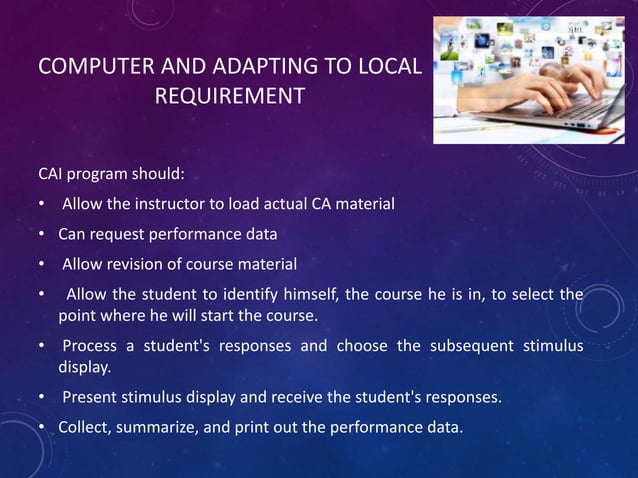 COMPUTER AND ADAPTING TO LOCAL REQUIREMENT

CAI program should:

• Allow the instructor to load actual CA material
• Can request performance data
• Allow revision of course material
• Allow the student to identify himself, the course he is in, to select the point where he will start the course.
• Process a student's responses and choose the subsequent stimulus display.
• Present stimulus display and receive the student's responses.
• Collect, summarize, and print out the performance data.